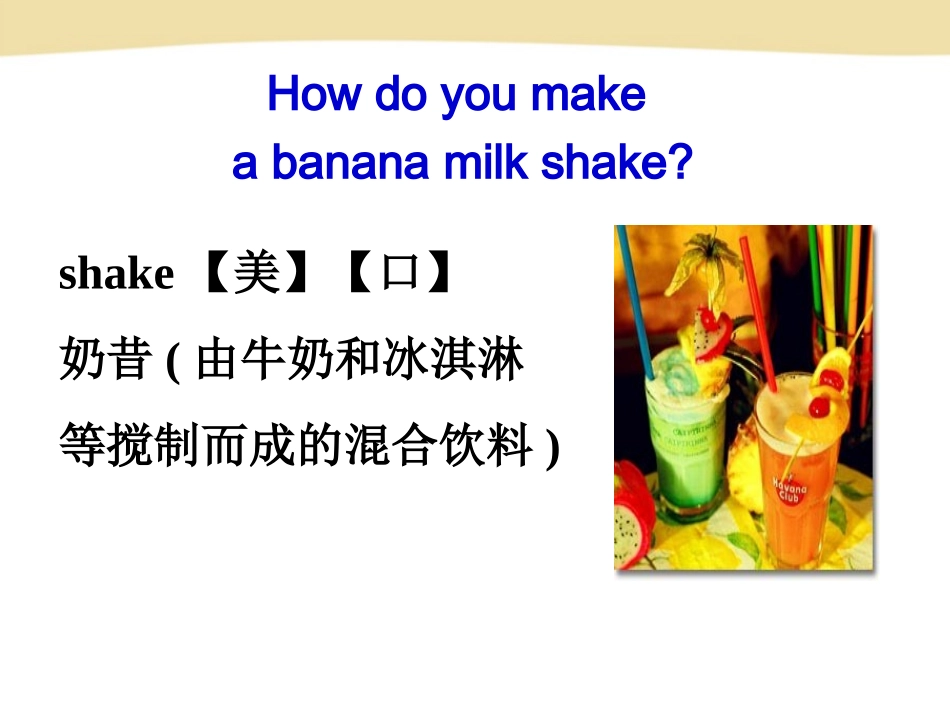 How do you make
a banana milk shake?

shake 【美】【口】
奶昔 ( 由牛奶和冰淇淋等搅制而成的混合饮料 )

CAIPIRINHA

Havana Club